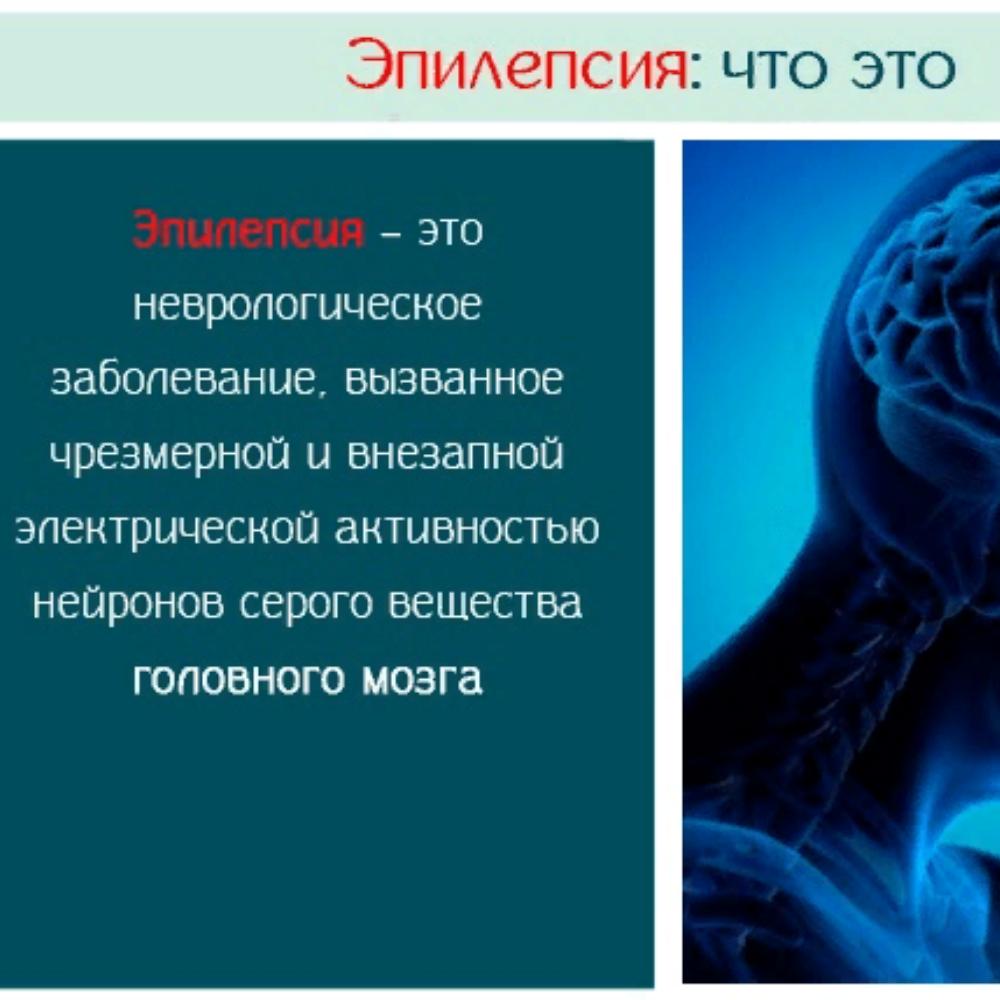 Эпилепсия: что это

Эпилепсия – это неврологическое заболевание, вызванное чрезмерной и внезапной электрической активностью нейронов серого вещества головного мозга